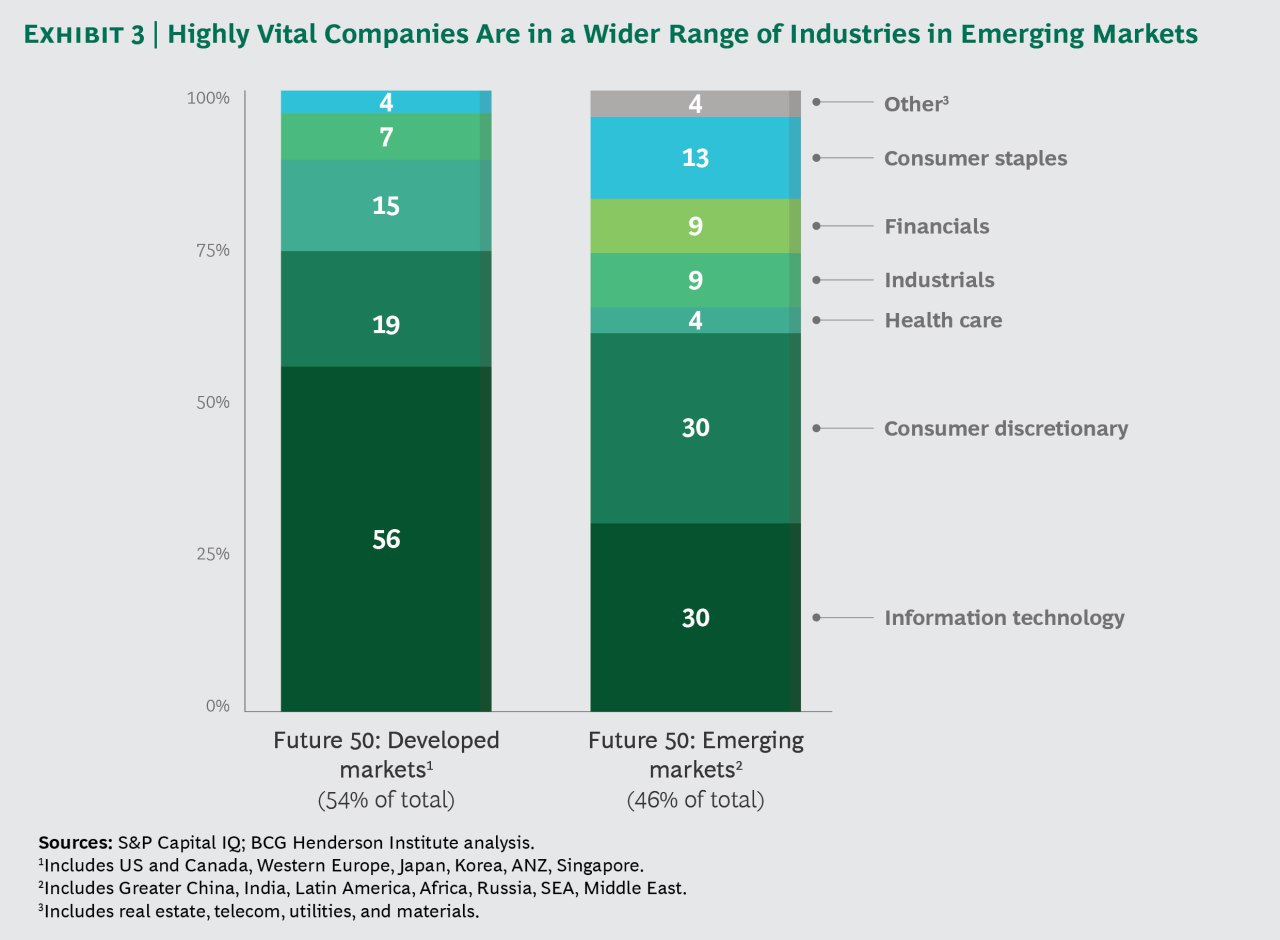 EXHIBIT 3 | Highly Vital Companies Are in a Wider Range of Industries in Emerging Markets

100%
75%
50%
25%
0%

4
7
15
19
56

4
13
9
9
4
30
30

Other³
Consumer staples
Financials
Industrials
Health care
Consumer discretionary
Information technology

Future 50: Developed markets¹ (54% of total)

Future 50: Emerging markets² (46% of total)

Sources: S&P Capital IQ; BCG Henderson Institute analysis.
¹Includes US and Canada, Western Europe, Japan, Korea, ANZ, Singapore.
²Includes Greater China, India, Latin America, Africa, Russia, SEA, Middle East.
³Includes real estate, telecom, utilities, and materials.